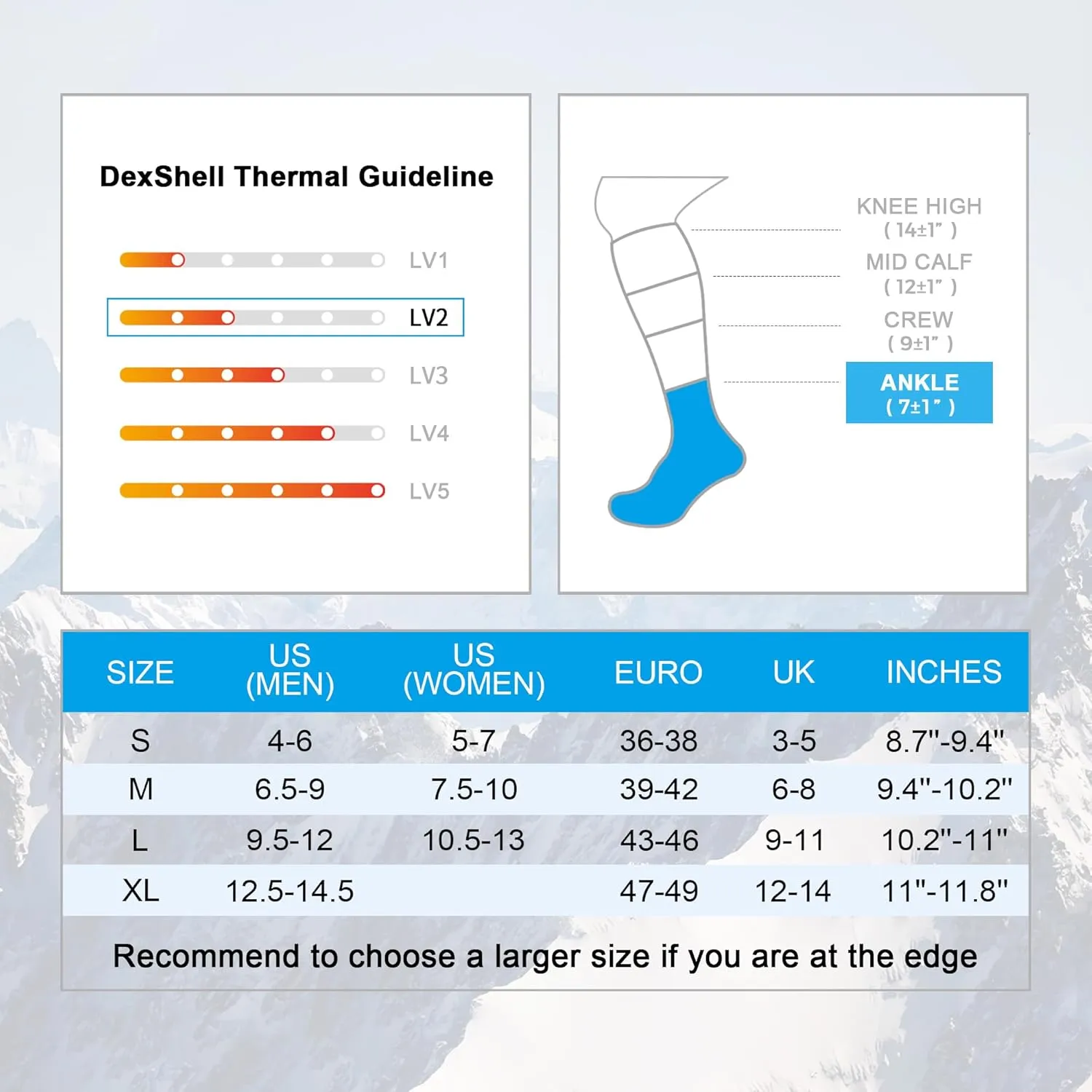 DexShell Thermal Guideline

LV1

LV2

LV3

LV4

LV5

KNEE HIGH
( 14±1" )

MID CALF
( 12±1" )

CREW
( 9±1" )

ANKLE
( 7±1" )

| SIZE | US (MEN) | US (WOMEN) | EURO | UK | INCHES |
|---|---|---|---|---|---|
| S | 4-6 | 5-7 | 36-38 | 3-5 | 8.7"-9.4" |
| M | 6.5-9 | 7.5-10 | 39-42 | 6-8 | 9.4"-10.2" |
| L | 9.5-12 | 10.5-13 | 43-46 | 9-11 | 10.2"-11" |
| XL | 12.5-14.5 | | 47-49 | 12-14 | 11"-11.8" |

Recommend to choose a larger size if you are at the edge